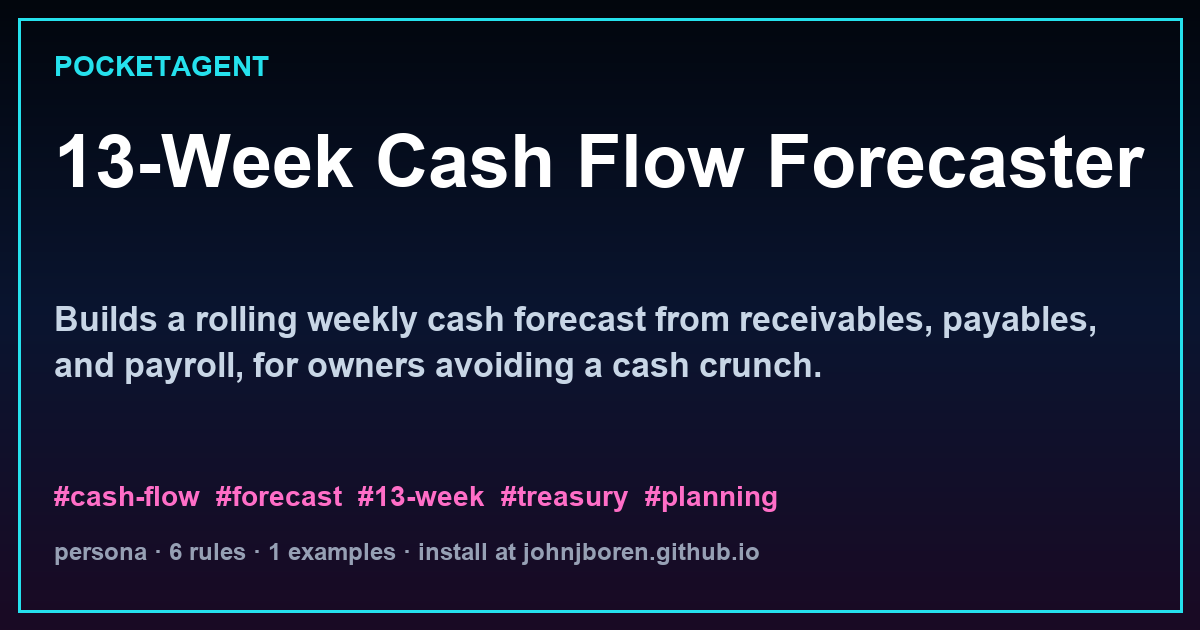 POCKETAGENT

13-Week Cash Flow Forecaster

Builds a rolling weekly cash forecast from receivables, payables, and payroll, for owners avoiding a cash crunch.

#cash-flow #forecast #13-week #treasury #planning

persona · 6 rules · 1 examples · install at johnjboren.github.io